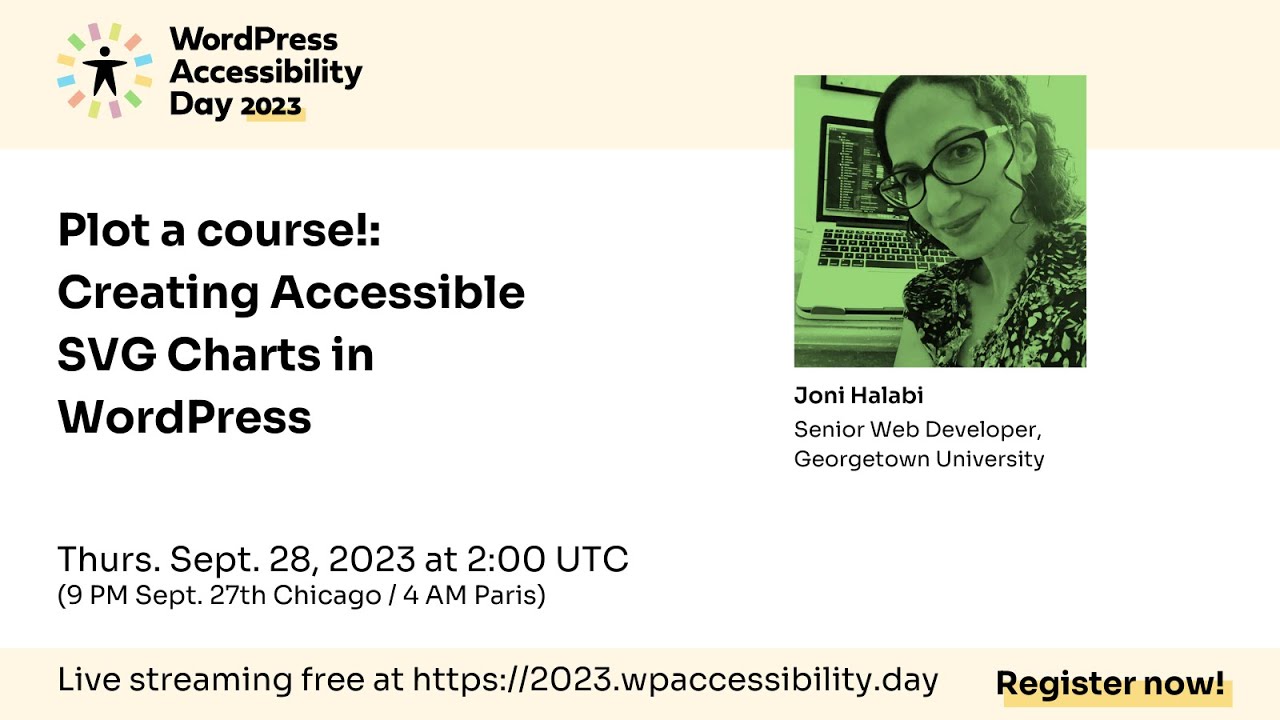 WordPress Accessibility Day 2023

Plot a course!: Creating Accessible SVG Charts in WordPress

Joni Halabi
Senior Web Developer, Georgetown University

Thurs. Sept. 28, 2023 at 2:00 UTC
(9 PM Sept. 27th Chicago / 4 AM Paris)

Live streaming free at https://2023.wpaccessibility.day

Register now!